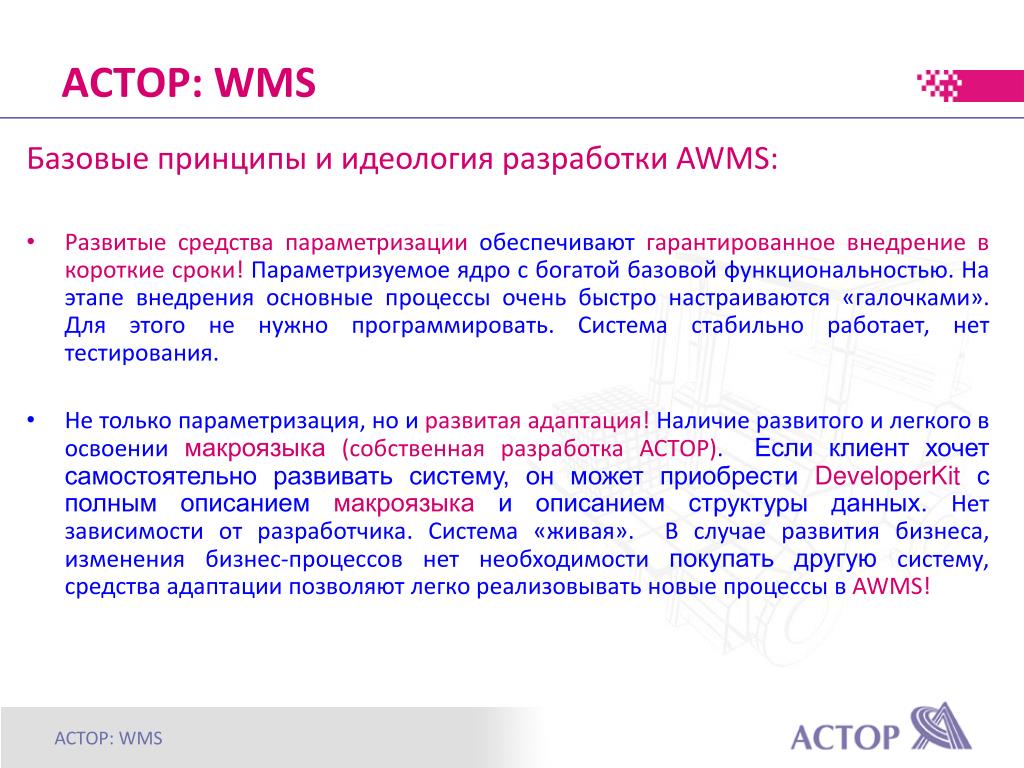 АСТОР: WMS

Базовые принципы и идеология разработки AWMS:

• Развитые средства параметризации обеспечивают гарантированное внедрение в короткие сроки! Параметризуемое ядро с богатой базовой функциональностью. На этапе внедрения основные процессы очень быстро настраиваются «галочками». Для этого не нужно программировать. Система стабильно работает, нет тестирования.

• Не только параметризация, но и развитая адаптация! Наличие развитого и легкого в освоении макроязыка (собственная разработка АСТОР). Если клиент хочет самостоятельно развивать систему, он может приобрести DeveloperKit с полным описанием макроязыка и описанием структуры данных. Нет зависимости от разработчика. Система «живая». В случае развития бизнеса, изменения бизнес-процессов нет необходимости покупать другую систему, средства адаптации позволяют легко реализовывать новые процессы в AWMS!

АСТОР: WMS

АСТОР